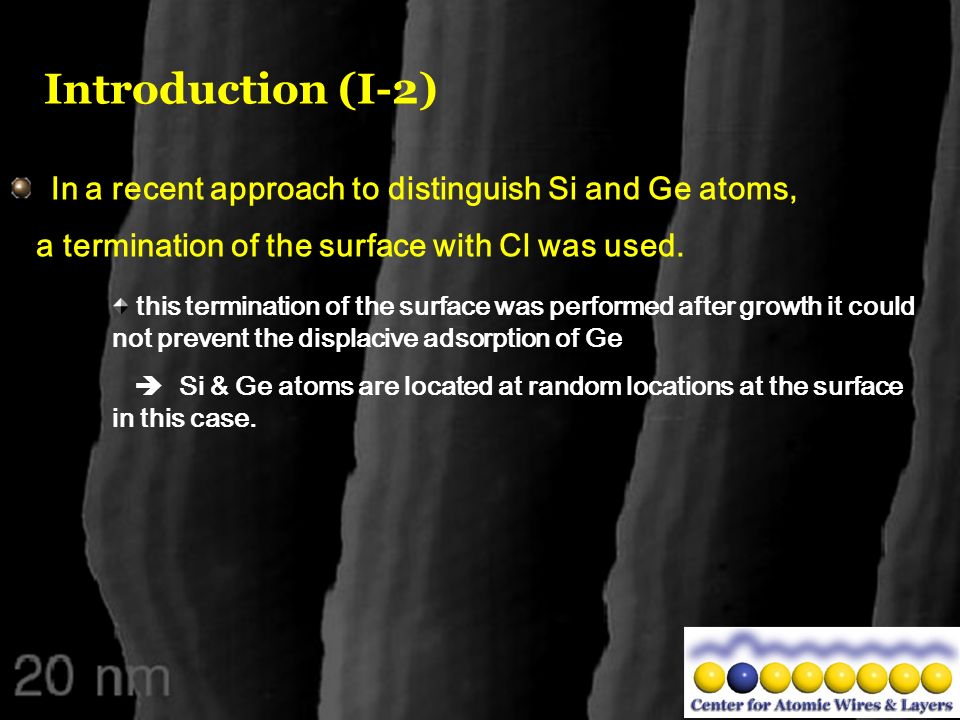 Introduction (I-2)

In a recent approach to distinguish Si and Ge atoms, a termination of the surface with Cl was used.

this termination of the surface was performed after growth it could not prevent the displacive adsorption of Ge

➔ Si & Ge atoms are located at random locations at the surface in this case.

20 nm

Center for Atomic Wires & Layers